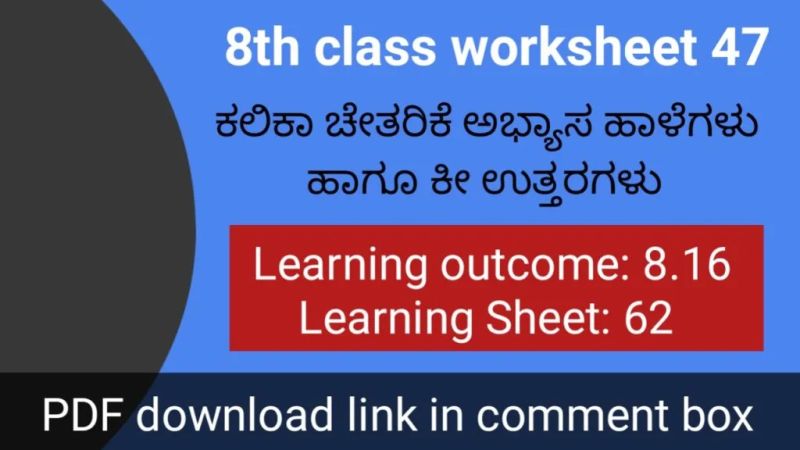 8th class worksheet 47

ಕಲಿಕಾ ಚೇತರಿಕೆ ಅಭ್ಯಾಸ ಹಾಳೆಗಳು ಹಾಗೂ ಕೀ ಉತ್ತರಗಳು

Learning outcome: 8.16
Learning Sheet: 62

PDF download link in comment box